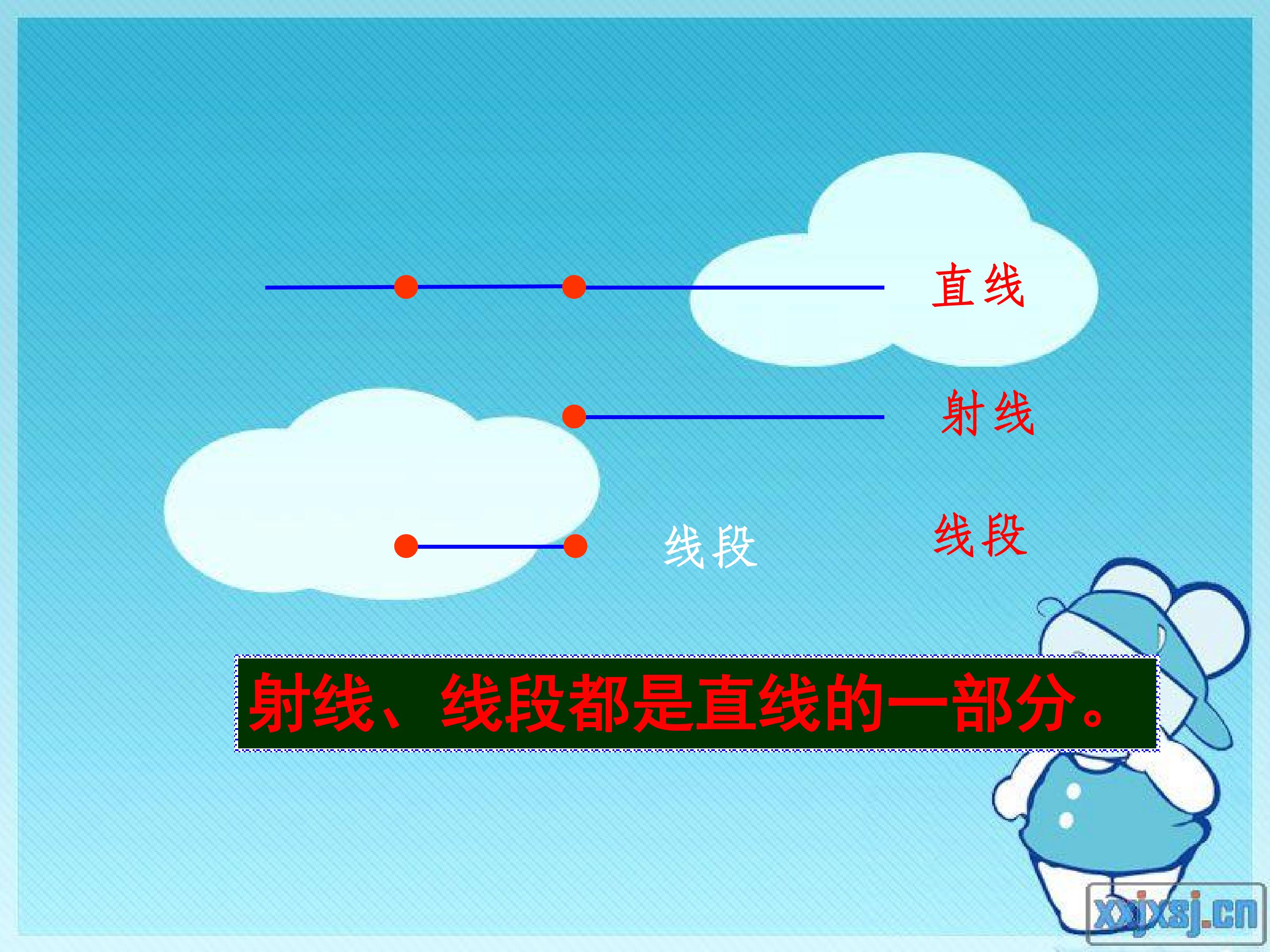 直线

射线

线段

线段

射线、线段都是直线的一部分。

xxjxsj.cn